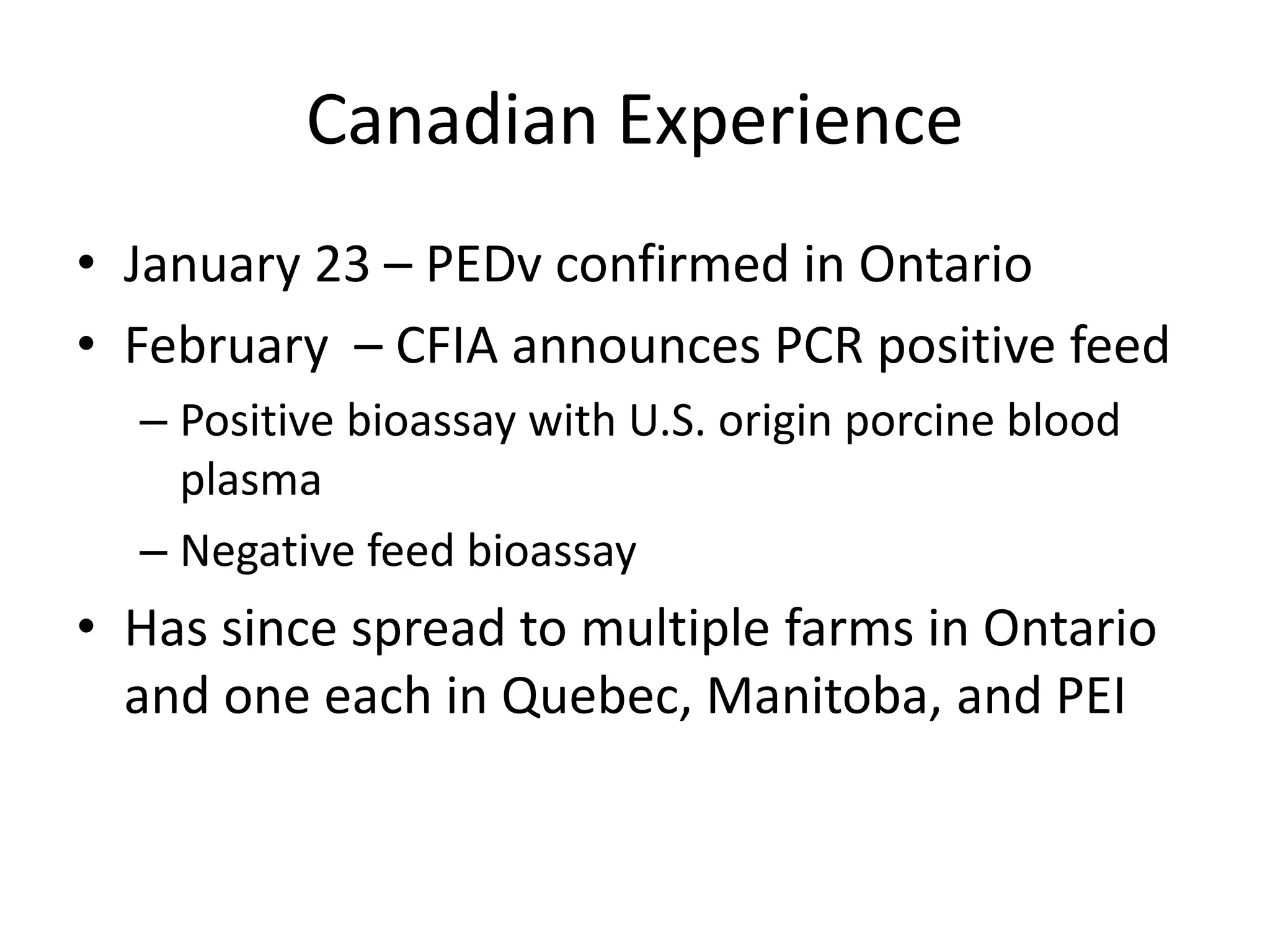 Canadian Experience

• January 23 – PEDv confirmed in Ontario
• February – CFIA announces PCR positive feed
– Positive bioassay with U.S. origin porcine blood plasma
– Negative feed bioassay
• Has since spread to multiple farms in Ontario and one each in Quebec, Manitoba, and PEI